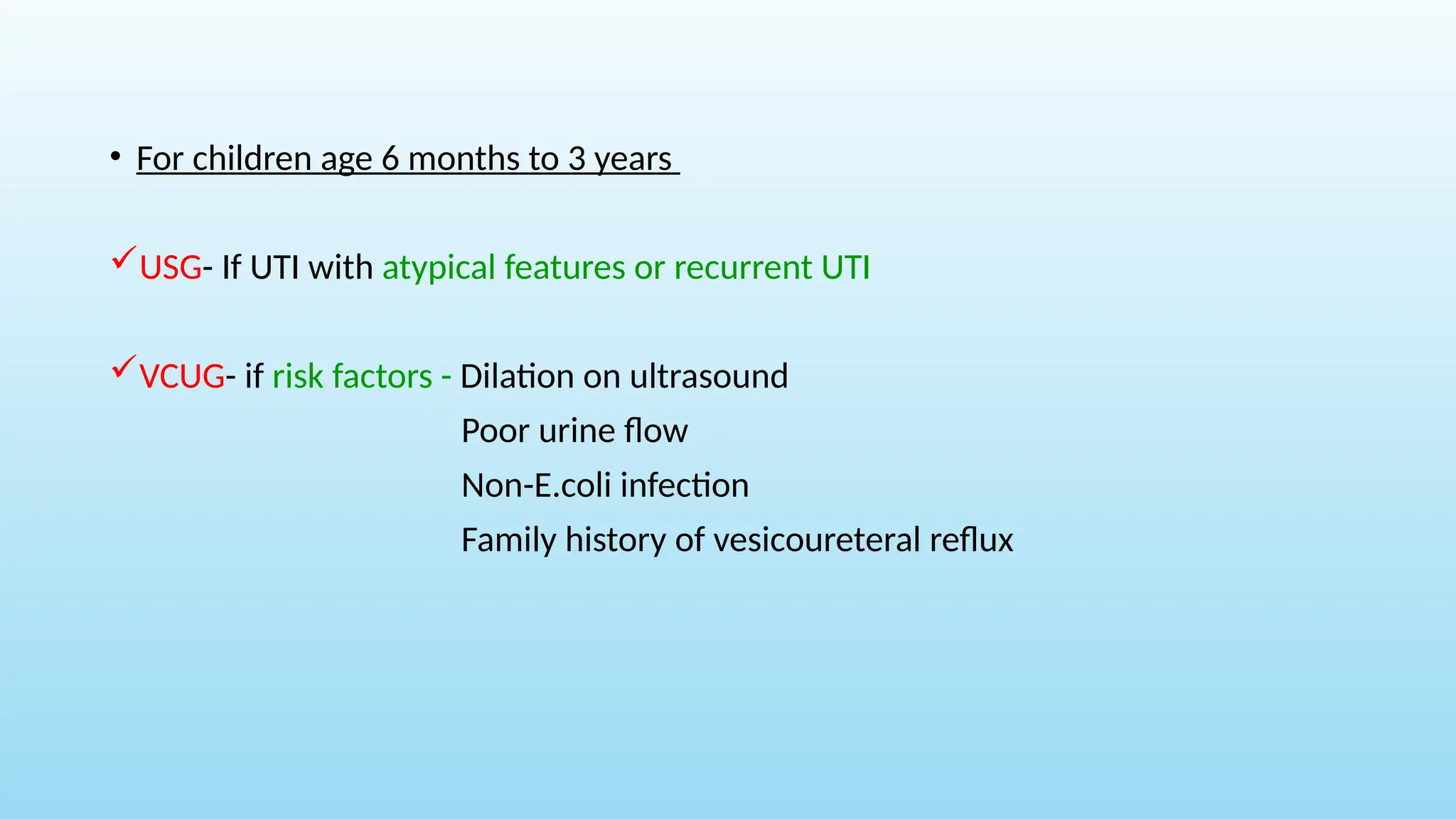 • For children age 6 months to 3 years

✓USG- If UTI with atypical features or recurrent UTI

✓VCUG- if risk factors - Dilation on ultrasound
Poor urine flow
Non-E.coli infection
Family history of vesicoureteral reflux